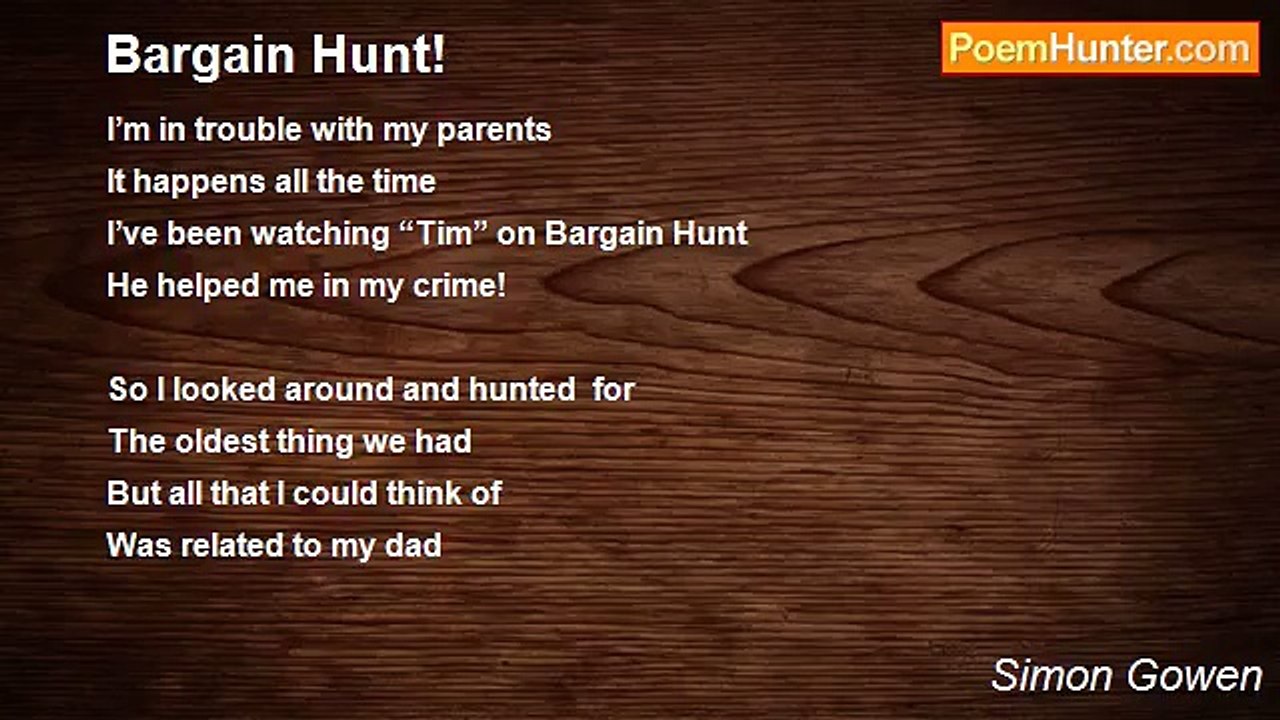 Bargain Hunt!

PoemHunter.com

I’m in trouble with my parents
It happens all the time
I’ve been watching “Tim” on Bargain Hunt
He helped me in my crime!

So I looked around and hunted for
The oldest thing we had
But all that I could think of
Was related to my dad

Simon Gowen